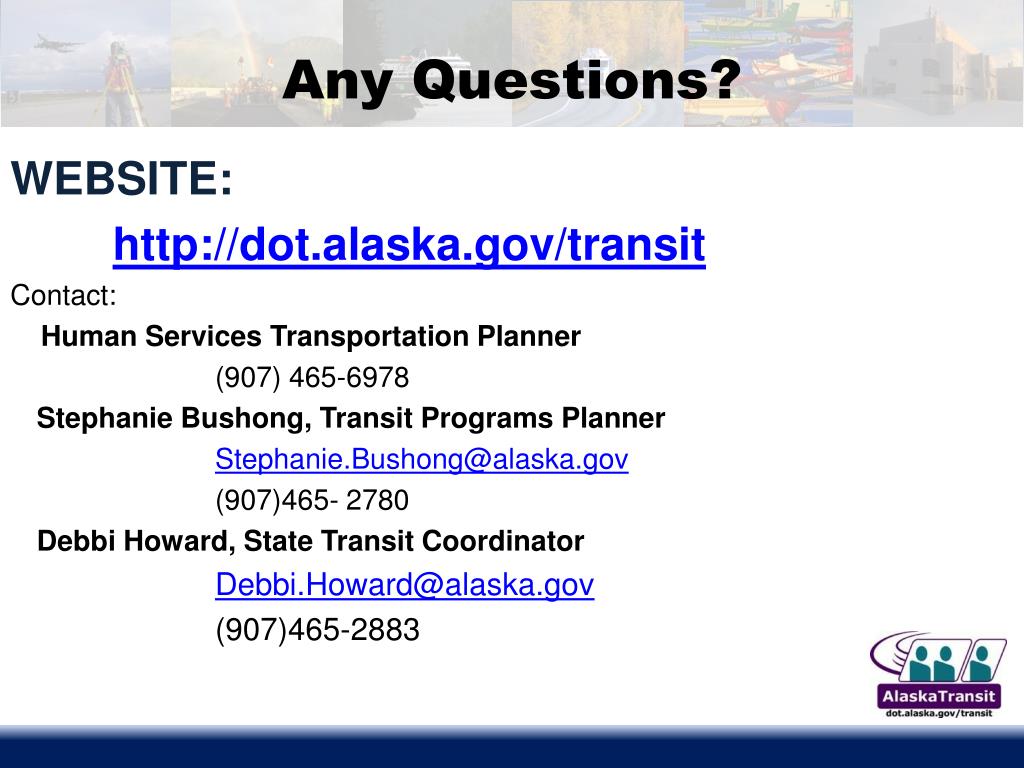 Any Questions?

WEBSITE:

http://dot.alaska.gov/transit

Contact:

Human Services Transportation Planner

(907) 465-6978

Stephanie Bushong, Transit Programs Planner

Stephanie.Bushong@alaska.gov

(907)465- 2780

Debbi Howard, State Transit Coordinator

Debbi.Howard@alaska.gov

(907)465-2883

AlaskaTransit
dot.alaska.gov/transit